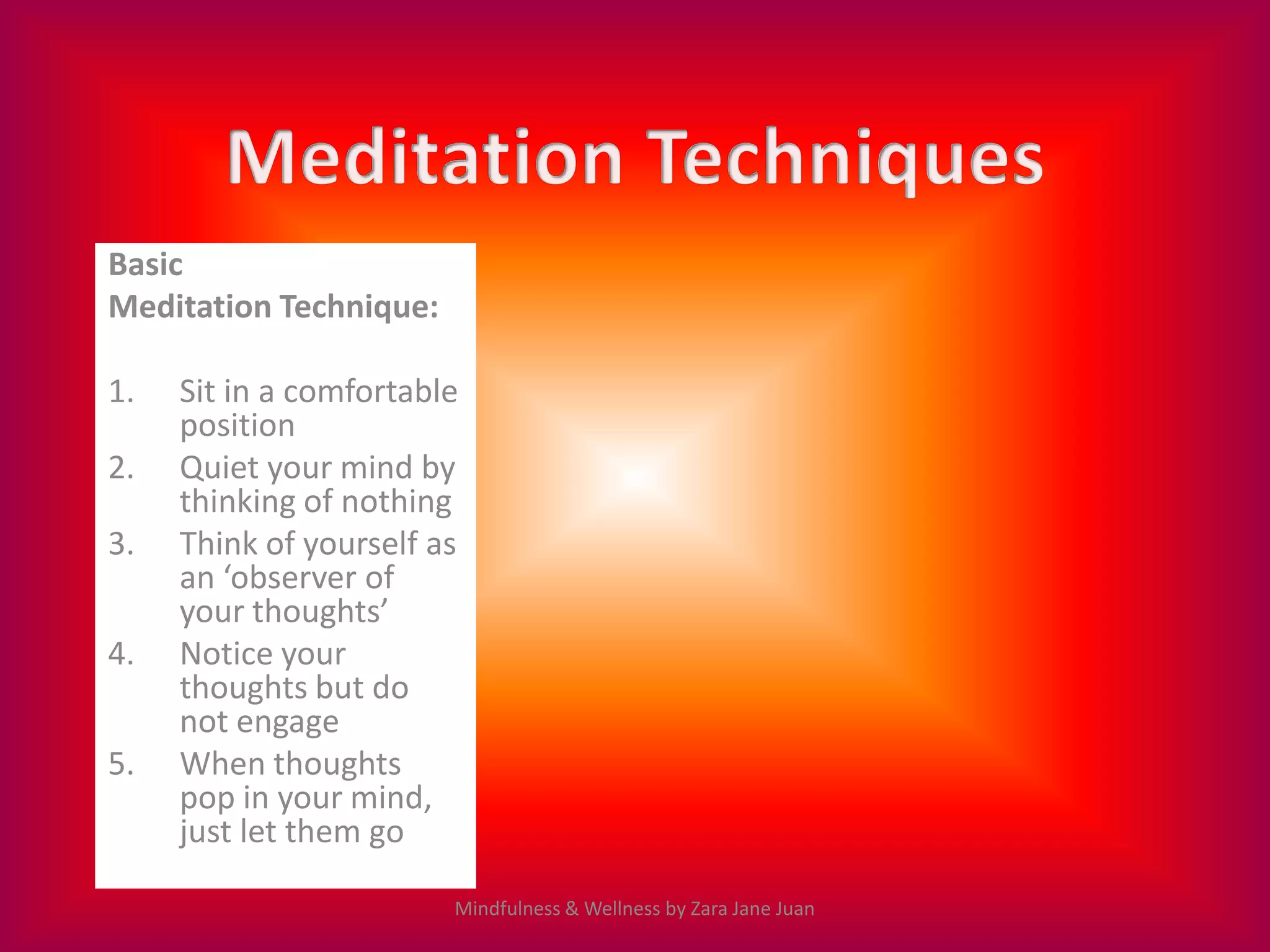 Meditation Techniques

Basic
Meditation Technique:

1. Sit in a comfortable position
2. Quiet your mind by thinking of nothing
3. Think of yourself as an ‘observer of your thoughts’
4. Notice your thoughts but do not engage
5. When thoughts pop in your mind, just let them go

Mindfulness & Wellness by Zara Jane Juan